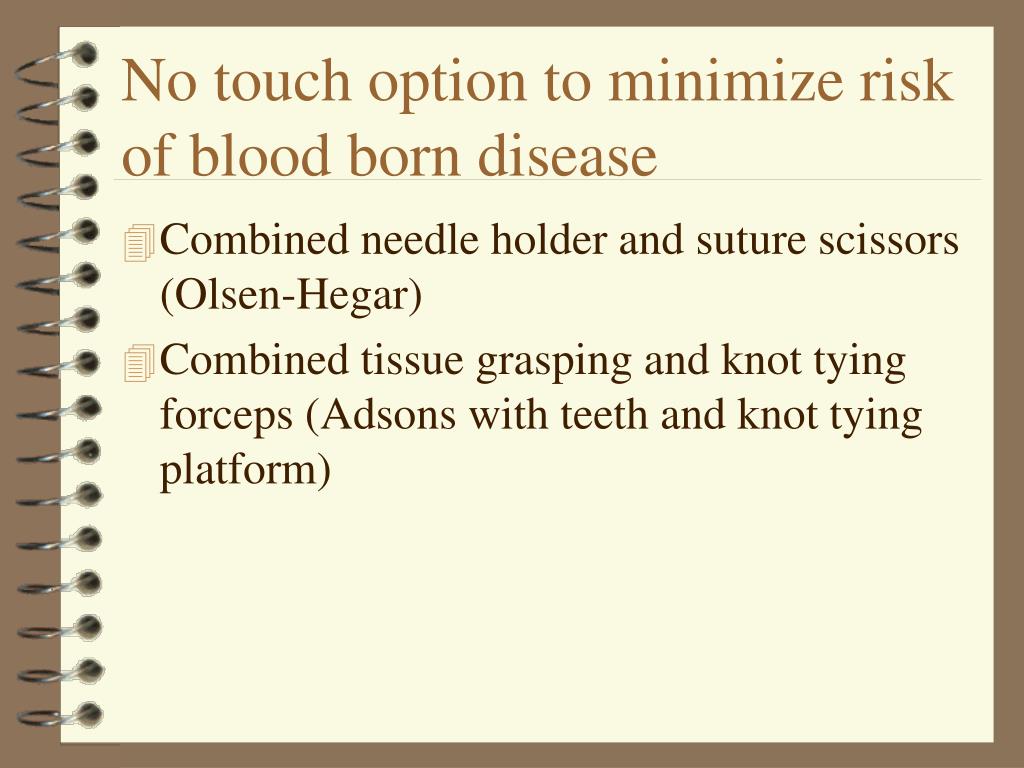 No touch option to minimize risk of blood born disease

Combined needle holder and suture scissors (Olsen-Hegar)

Combined tissue grasping and knot tying forceps (Adsons with teeth and knot tying platform)